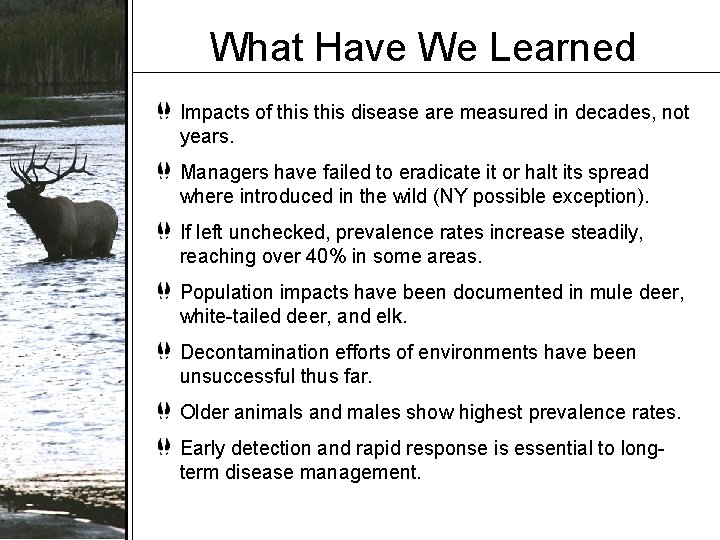 What Have We Learned

Impacts of this this disease are measured in decades, not years.

Managers have failed to eradicate it or halt its spread where introduced in the wild (NY possible exception).

If left unchecked, prevalence rates increase steadily, reaching over 40% in some areas.

Population impacts have been documented in mule deer, white-tailed deer, and elk.

Decontamination efforts of environments have been unsuccessful thus far.

Older animals and males show highest prevalence rates.

Early detection and rapid response is essential to long-term disease management.